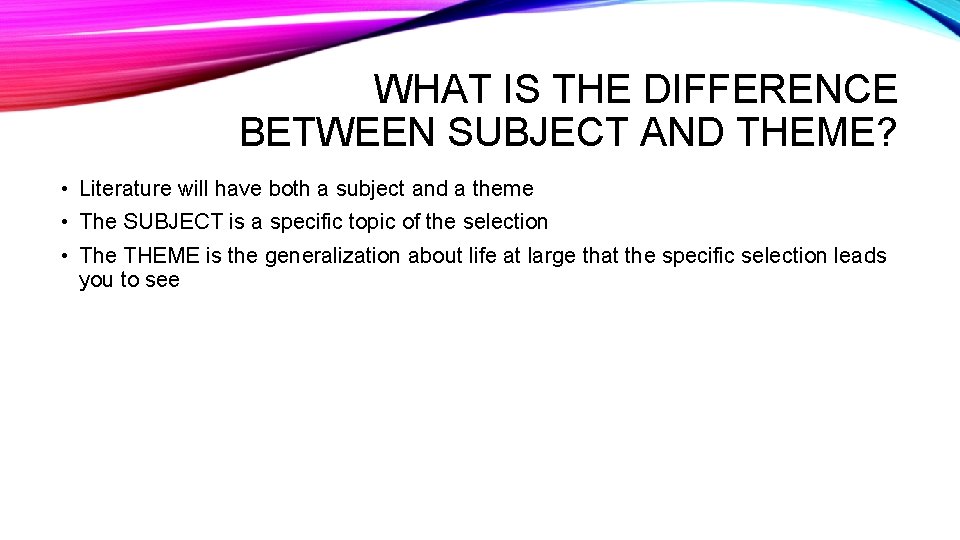 WHAT IS THE DIFFERENCE BETWEEN SUBJECT AND THEME?

• Literature will have both a subject and a theme
• The SUBJECT is a specific topic of the selection
• The THEME is the generalization about life at large that the specific selection leads you to see